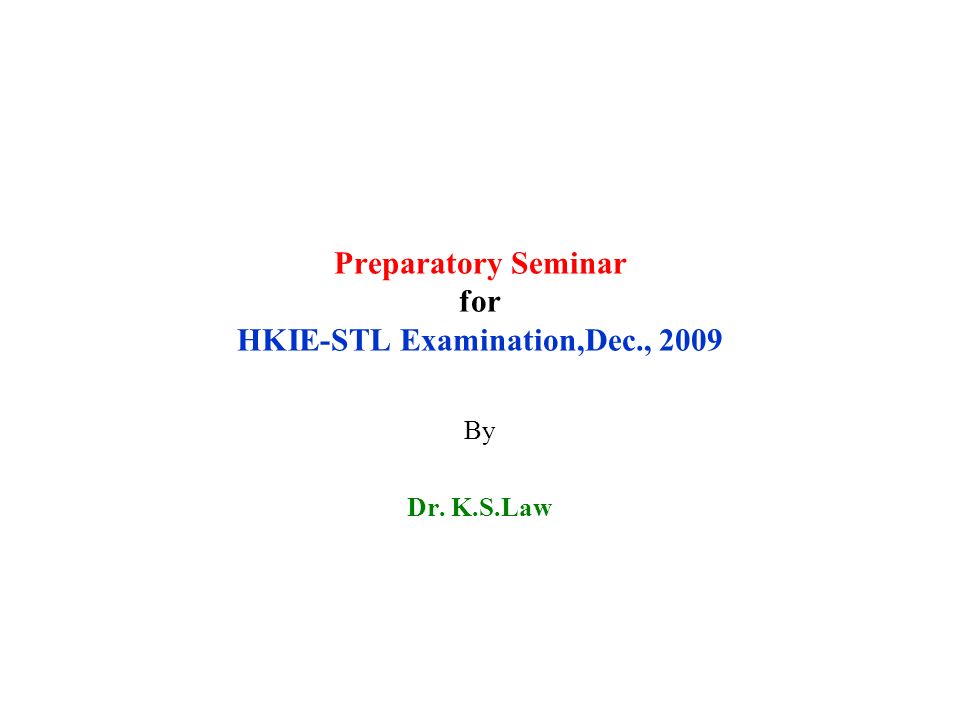 Preparatory Seminar
for
HKIE-STL Examination,Dec., 2009

By

Dr. K.S.Law